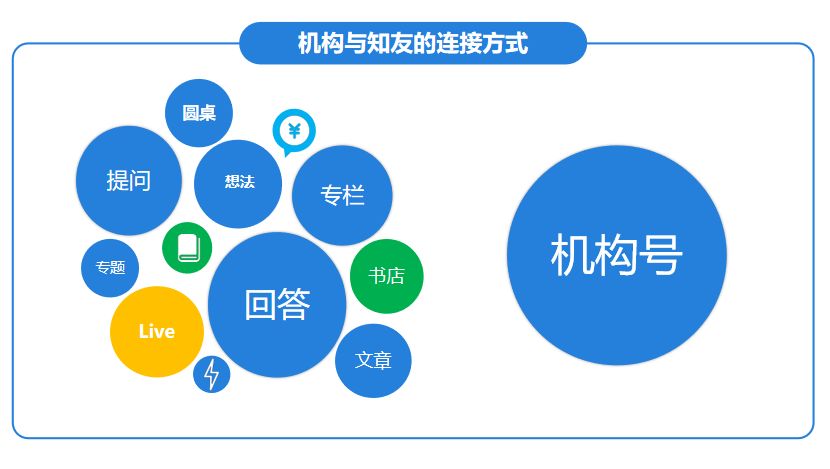 机构与知友的连接方式

圆桌

¥

提问

想法

专栏

专题

书店

回答

Live

文章

机构号